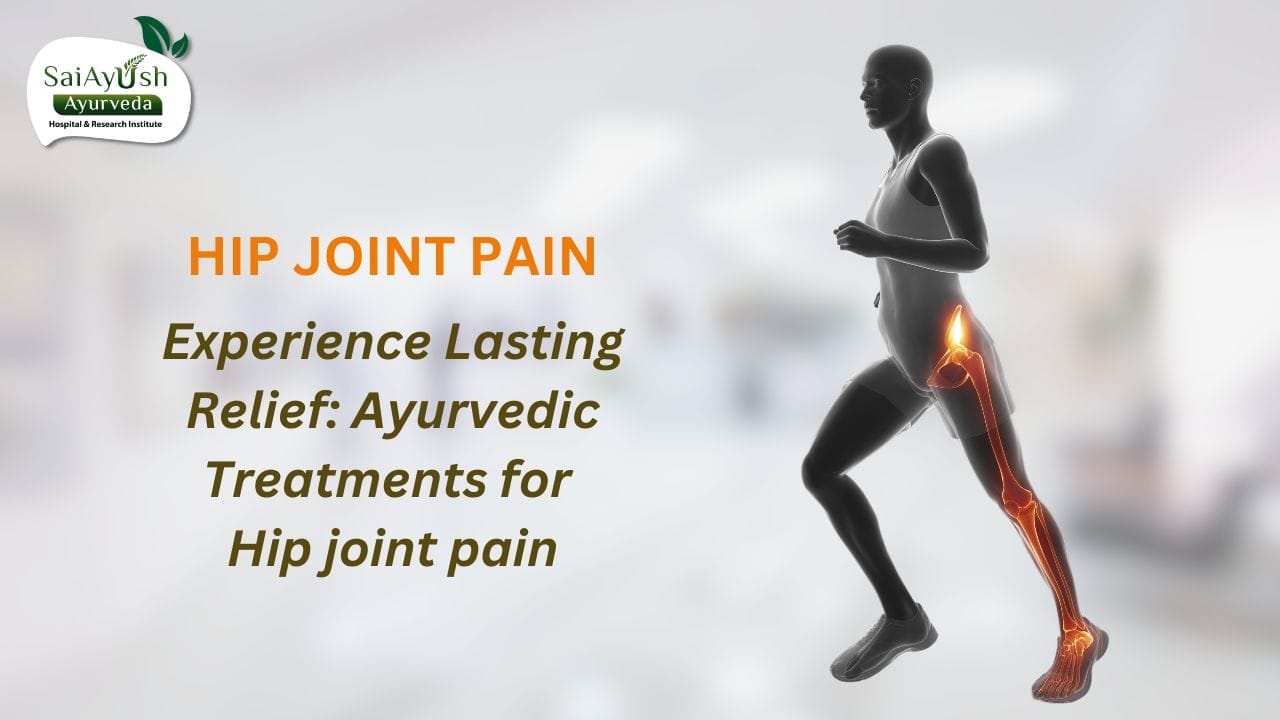 SaiAyUsh
Ayurveda
Hospital & Research Institute

HIP JOINT PAIN

Experience Lasting Relief: Ayurvedic Treatments for Hip joint pain